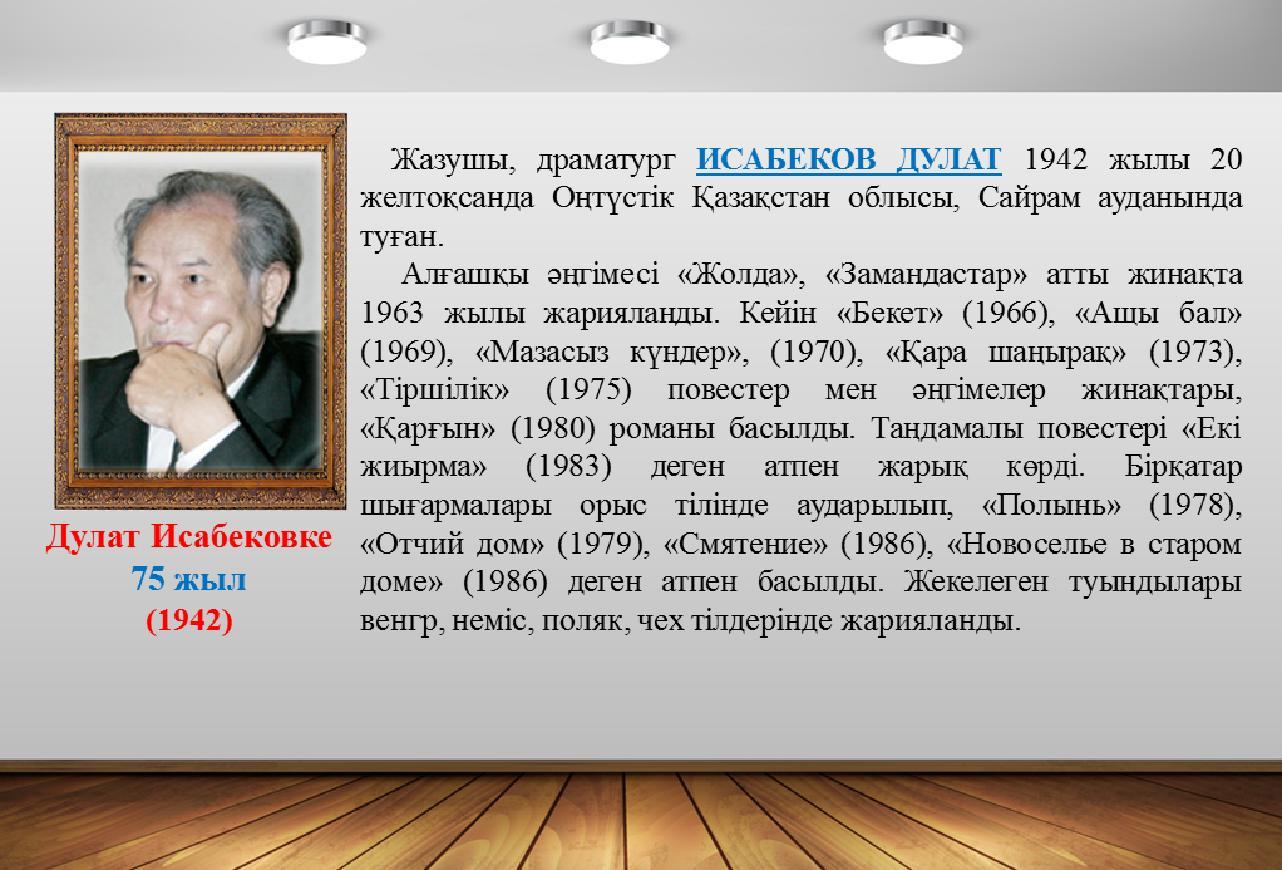 Дулат Исабековке
75 жыл
(1942)

Жазушы, драматург ИСАБЕКОВ ДУЛАТ 1942 жылы 20 желтоқсанда Оңтүстік Қазақстан облысы, Сайрам ауданында туған.

Алғашқы әңгімесі «Жолда», «Замандастар» атты жинақта 1963 жылы жарияланды. Кейін «Бекет» (1966), «Ащы бал» (1969), «Мазасыз күндер», (1970), «Қара шаңырақ» (1973), «Тіршілік» (1975) повестер мен әңгімелер жинақтары, «Қарғын» (1980) романы басылды. Таңдамалы повестері «Екі жиырма» (1983) деген атпен жарық көрді. Бірқатар шығармалары орыс тілінде аударылып, «Полынь» (1978), «Отчий дом» (1979), «Смятение» (1986), «Новоселье в старом доме» (1986) деген атпен басылды. Жекелеген туындылары венгр, неміс, поляк, чех тілдерінде жарияланды.